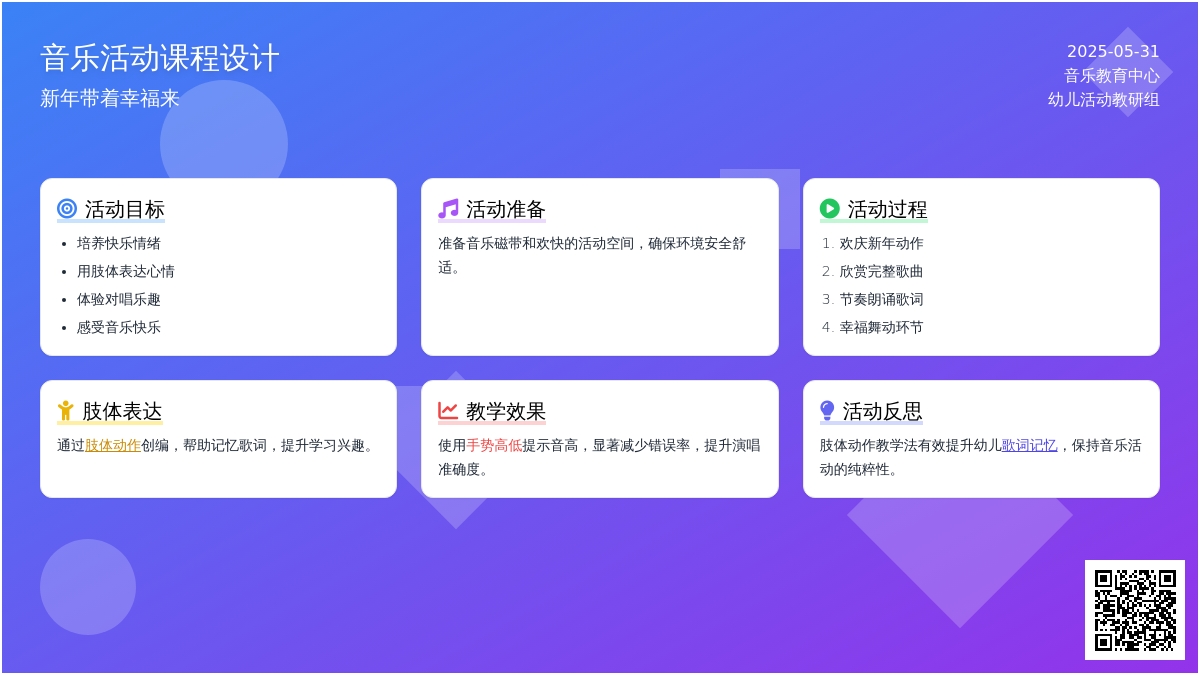 音乐活动课程设计
新年带着幸福来

2025-05-31
音乐教育中心
幼儿活动教研组

活动目标
- 培养快乐情绪
- 用肢体表达心情
- 体验对唱乐趣
- 感受音乐快乐

活动准备
准备音乐磁带和欢快的活动空间，确保环境安全舒适。

活动过程
1. 欢庆新年动作
2. 欣赏完整歌曲
3. 节奏朗诵歌词
4. 幸福舞动环节

肢体表达
通过肢体动作创编，帮助记忆歌词，提升学习兴趣。

教学效果
使用手势高低提示音高，显著减少错误率，提升演唱准确度。

活动反思
肢体动作教学法有效提升幼儿歌词记忆，保持音乐活动的纯粹性。